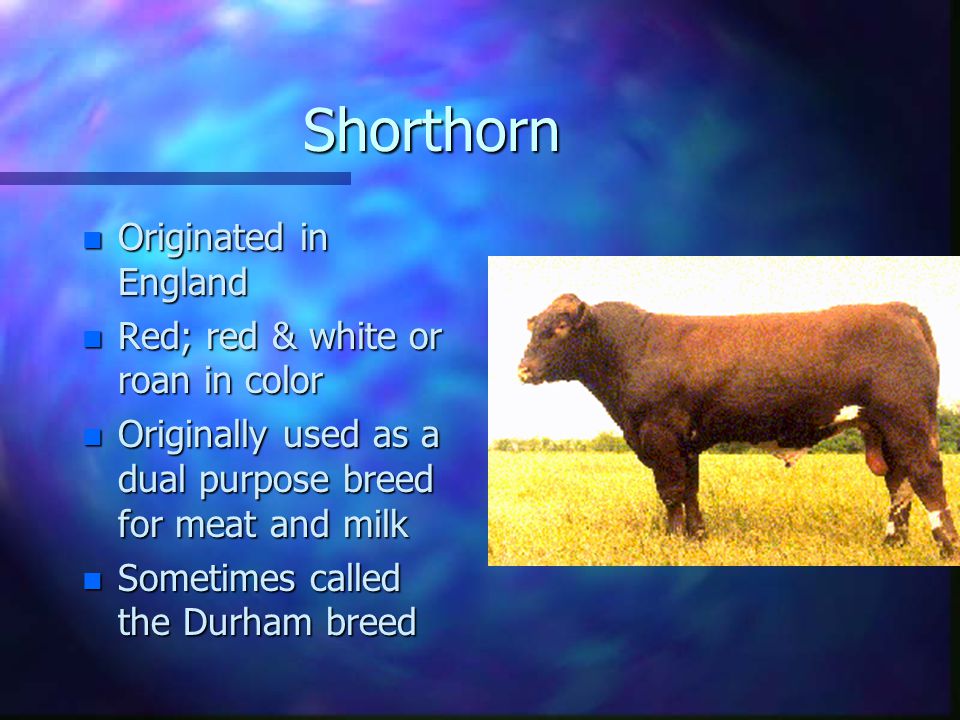 Shorthorn

- Originated in England
- Red; red & white or roan in color
- Originally used as a dual purpose breed for meat and milk
- Sometimes called the Durham breed